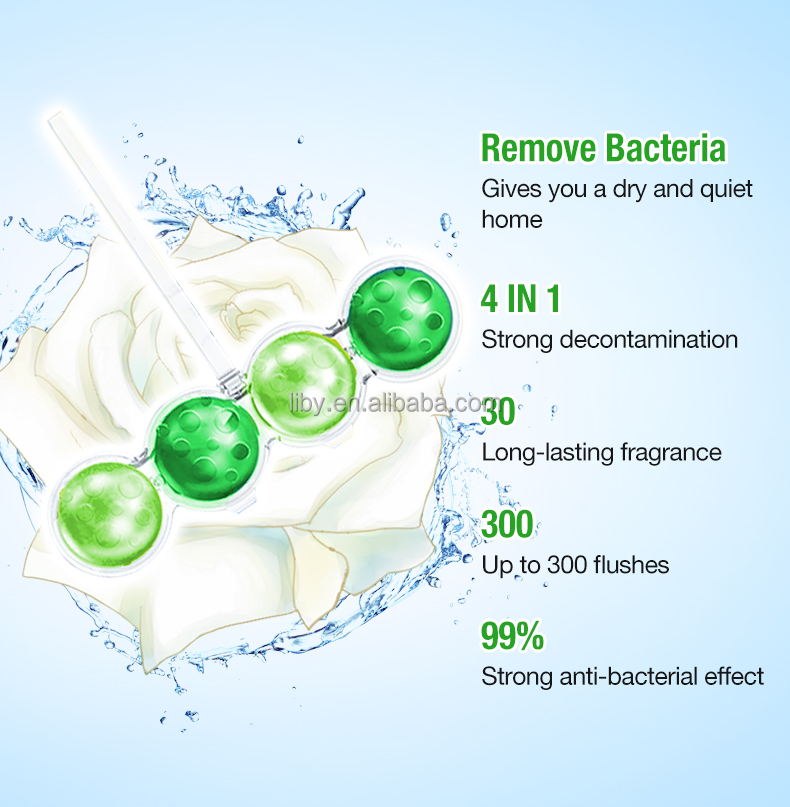 Remove Bacteria
Gives you a dry and quiet home

4 IN 1
Strong decontamination

liby.en.alibaba.com

30
Long-lasting fragrance

300
Up to 300 flushes

99%
Strong anti-bacterial effect